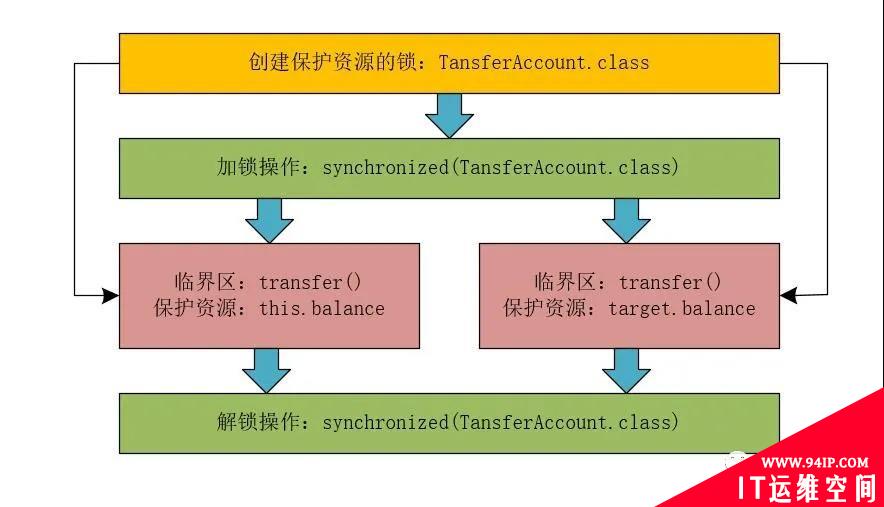 创建保护资源的锁：TansferAccount.class

加锁操作：synchronized(TansferAccount.class)

临界区：transfer()
保护资源：this.balance

临界区：transfer()
保护资源：target.balance

解锁操作：synchronized(TansferAccount.class)

WWW.94IP.COM
IT运维空间